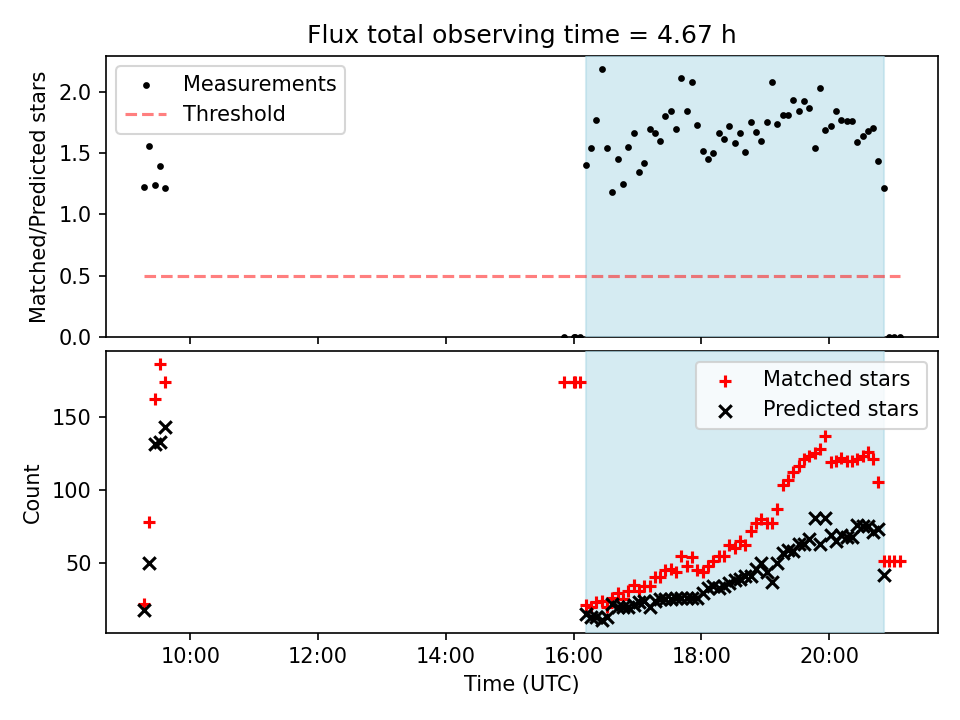 Flux total observing time = 4.67 h

Measurements
Threshold

Matched/Predicted stars

2.0
1.5
1.0
0.5
0.0

Matched stars
Predicted stars

Count

150
100
50

10:00
12:00
14:00
16:00
18:00
20:00

Time (UTC)